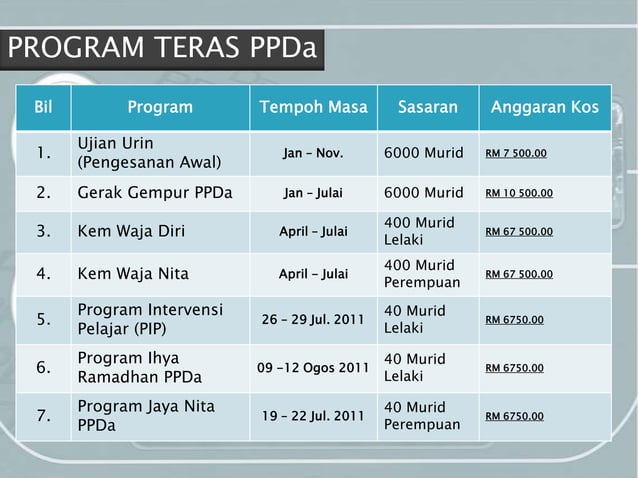 PROGRAM TERAS PPDa

| Bil | Program | Tempoh Masa | Sasaran | Anggaran Kos |
|---|---|---|---|---|
| 1. | Ujian Urin (Pengesanan Awal) | Jan – Nov. | 6000 Murid | RM 7 500.00 |
| 2. | Gerak Gempur PPDa | Jan – Julai | 6000 Murid | RM 10 500.00 |
| 3. | Kem Waja Diri | April – Julai | 400 Murid Lelaki | RM 67 500.00 |
| 4. | Kem Waja Nita | April – Julai | 400 Murid Perempuan | RM 67 500.00 |
| 5. | Program Intervensi Pelajar (PIP) | 26 – 29 Jul. 2011 | 40 Murid Lelaki | RM 6750.00 |
| 6. | Program Ihya Ramadhan PPDa | 09 –12 Ogos 2011 | 40 Murid Lelaki | RM 6750.00 |
| 7. | Program Jaya Nita PPDa | 19 – 22 Jul. 2011 | 40 Murid Perempuan | RM 6750.00 |